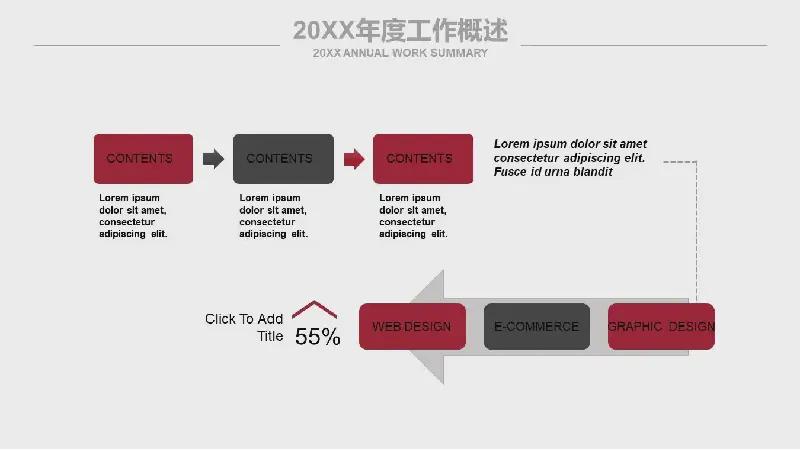 20XX年度工作概述

20XX ANNUAL WORK SUMMARY

CONTENTS

Lorem ipsum dolor sit amet, consectetur adipiscing elit.

CONTENTS

Lorem ipsum dolor sit amet, consectetur adipiscing elit.

CONTENTS

Lorem ipsum dolor sit amet, consectetur adipiscing elit.

Lorem ipsum dolor sit amet consectetur adipiscing elit. Fusce id urna blandit

Click To Add Title

55%

WEB DESIGN

E-COMMERCE

GRAPHIC DESIGN